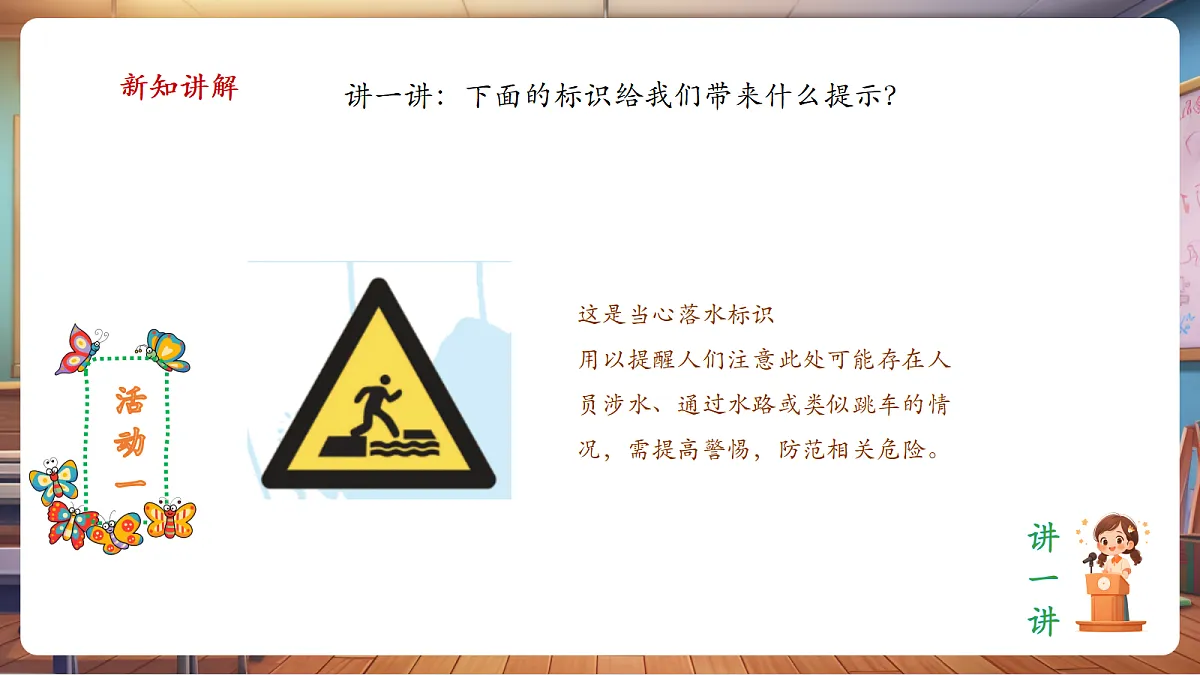 新知讲解

讲一讲：下面的标识给我们带来什么提示？

活动一

这是当心落水标识
用以提醒人们注意此处可能存在人员涉水、通过水路或类似跳车的情况，需提高警惕，防范相关危险。

讲一讲